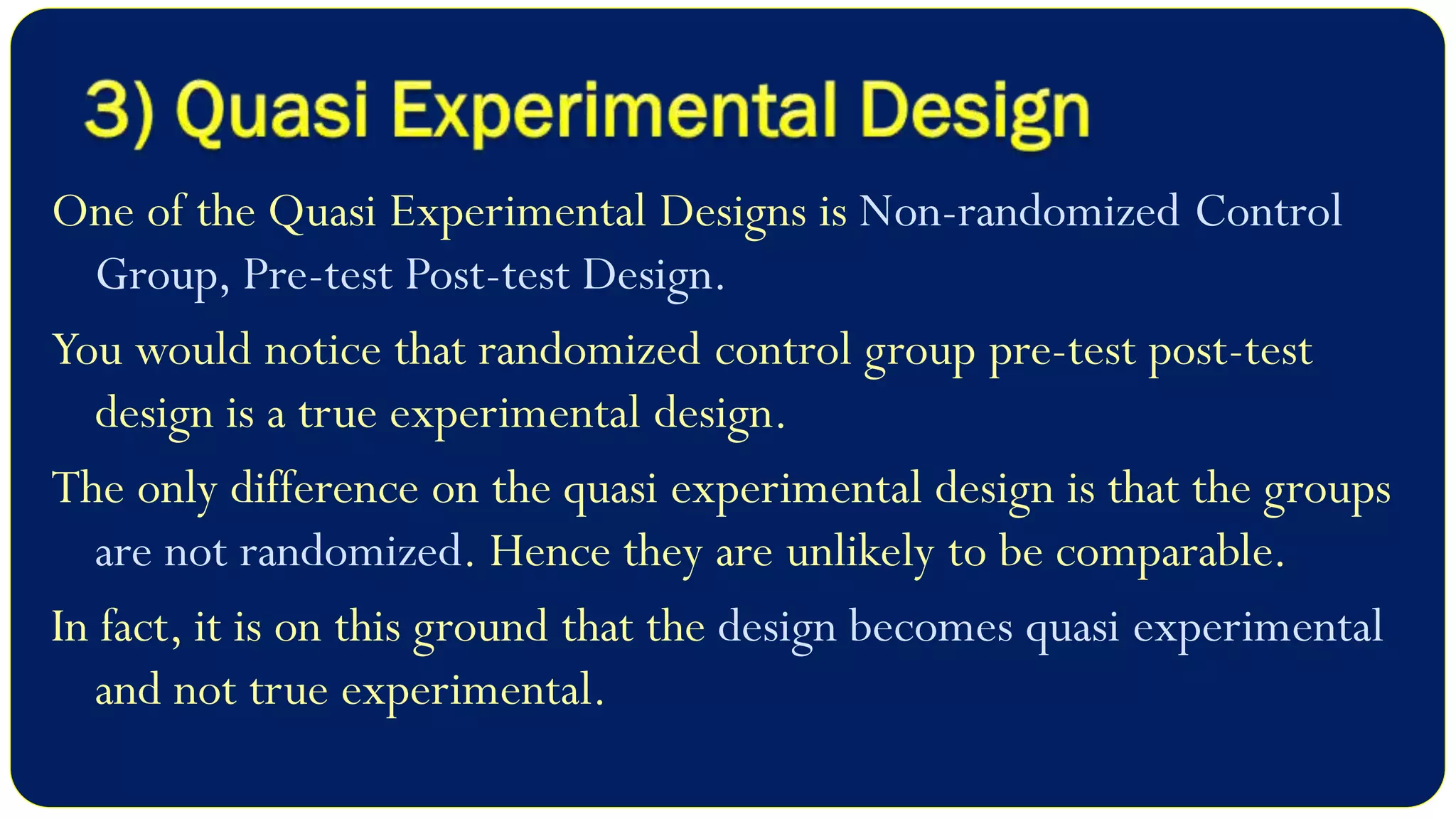 3) Quasi Experimental Design

One of the Quasi Experimental Designs is Non-randomized Control Group, Pre-test Post-test Design.

You would notice that randomized control group pre-test post-test design is a true experimental design.

The only difference on the quasi experimental design is that the groups are not randomized. Hence they are unlikely to be comparable.

In fact, it is on this ground that the design becomes quasi experimental and not true experimental.